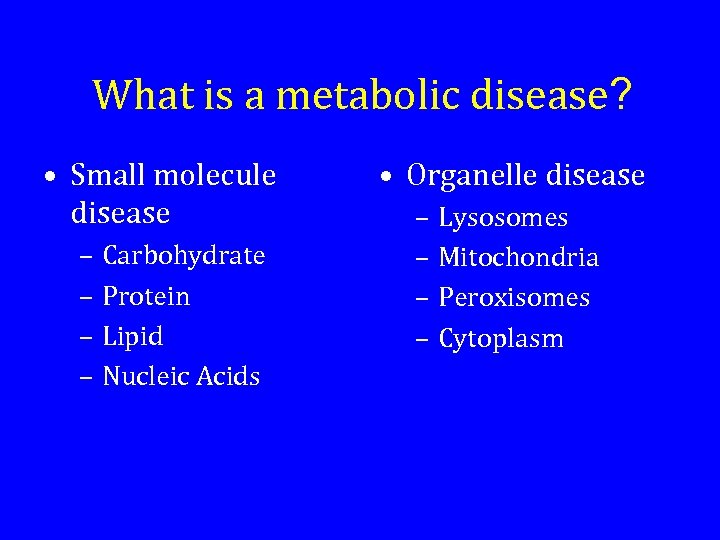 What is a metabolic disease?

• Small molecule disease
– Carbohydrate
– Protein
– Lipid
– Nucleic Acids

• Organelle disease
– Lysosomes
– Mitochondria
– Peroxisomes
– Cytoplasm